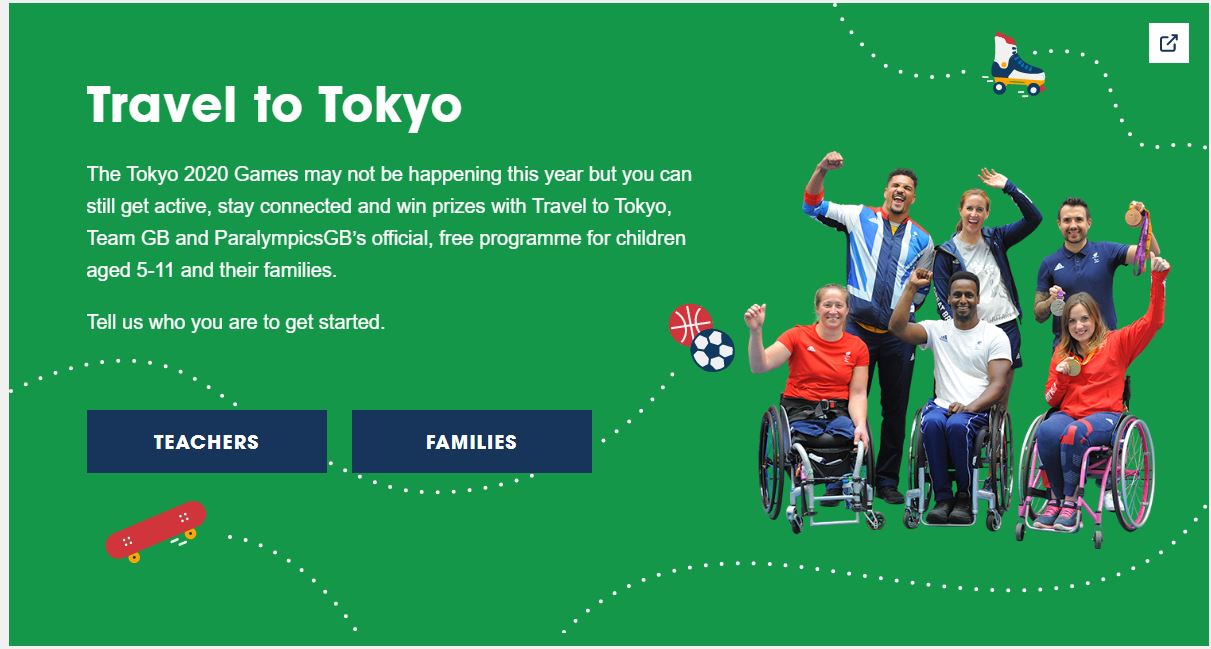 Travel to Tokyo

The Tokyo 2020 Games may not be happening this year but you can still get active, stay connected and win prizes with Travel to Tokyo, Team GB and ParalympicsGB's official, free programme for children aged 5-11 and their families.

Tell us who you are to get started.

TEACHERS

FAMILIES